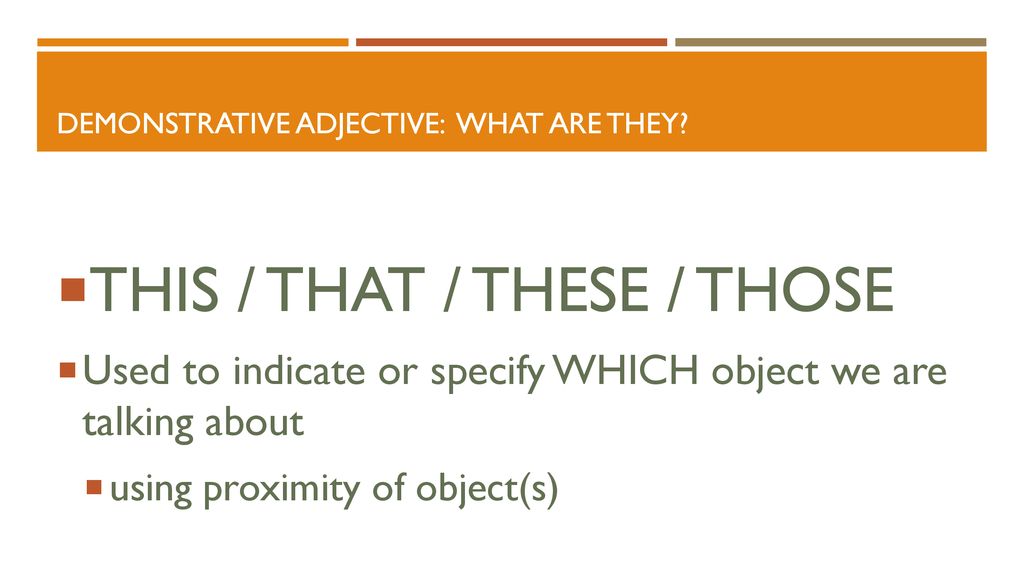 DEMONSTRATIVE ADJECTIVE: WHAT ARE THEY?

THIS / THAT / THESE / THOSE

Used to indicate or specify WHICH object we are talking about

using proximity of object(s)